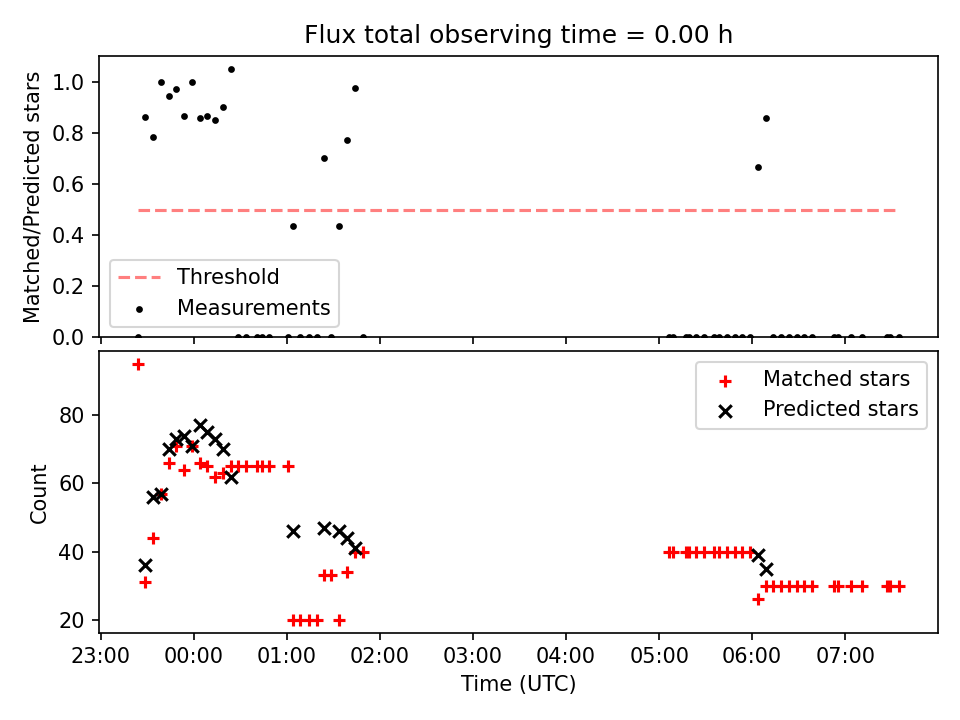 Flux total observing time = 0.00 h

Matched/Predicted stars

1.0
0.8
0.6
0.4
0.2
0.0

Threshold
Measurements

Count

80
60
40
20

Matched stars
Predicted stars

23:00
00:00
01:00
02:00
03:00
04:00
05:00
06:00
07:00

Time (UTC)